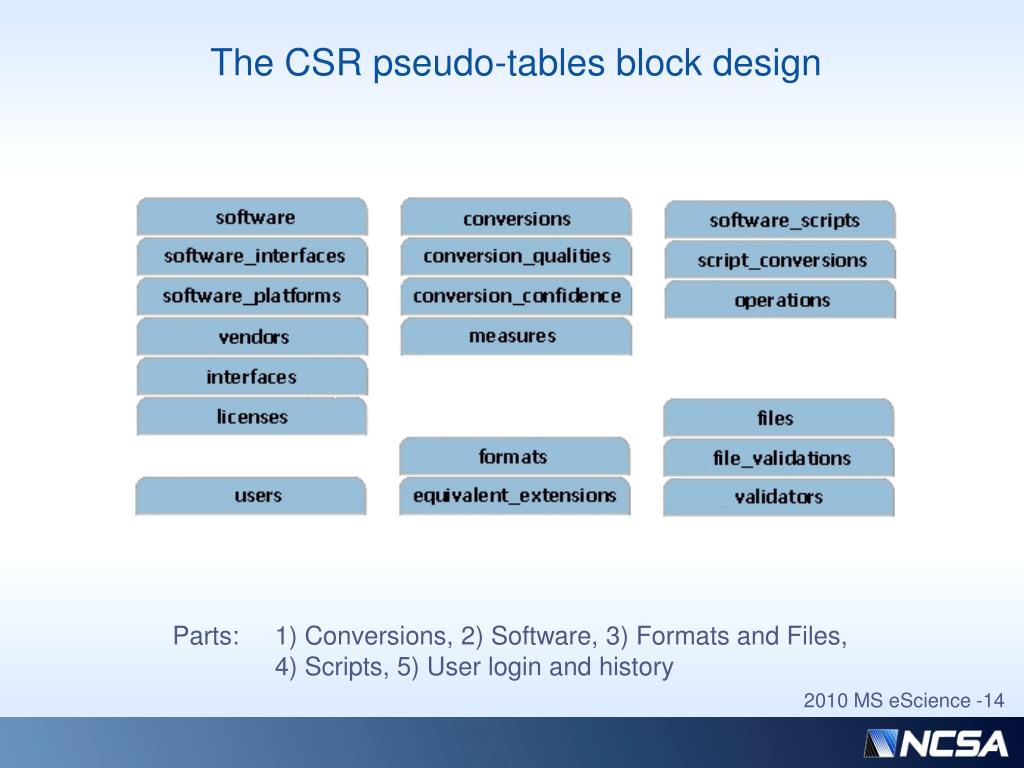 The CSR pseudo-tables block design

software
software_interfaces
software_platforms
vendors
interfaces
licenses

users

conversions
conversion_qualities
conversion_confidence
measures

formats
equivalent_extensions

software_scripts
script_conversions
operations

files
file_validations
validators

Parts: 1) Conversions, 2) Software, 3) Formats and Files, 4) Scripts, 5) User login and history

2010 MS eScience -14

NCSA